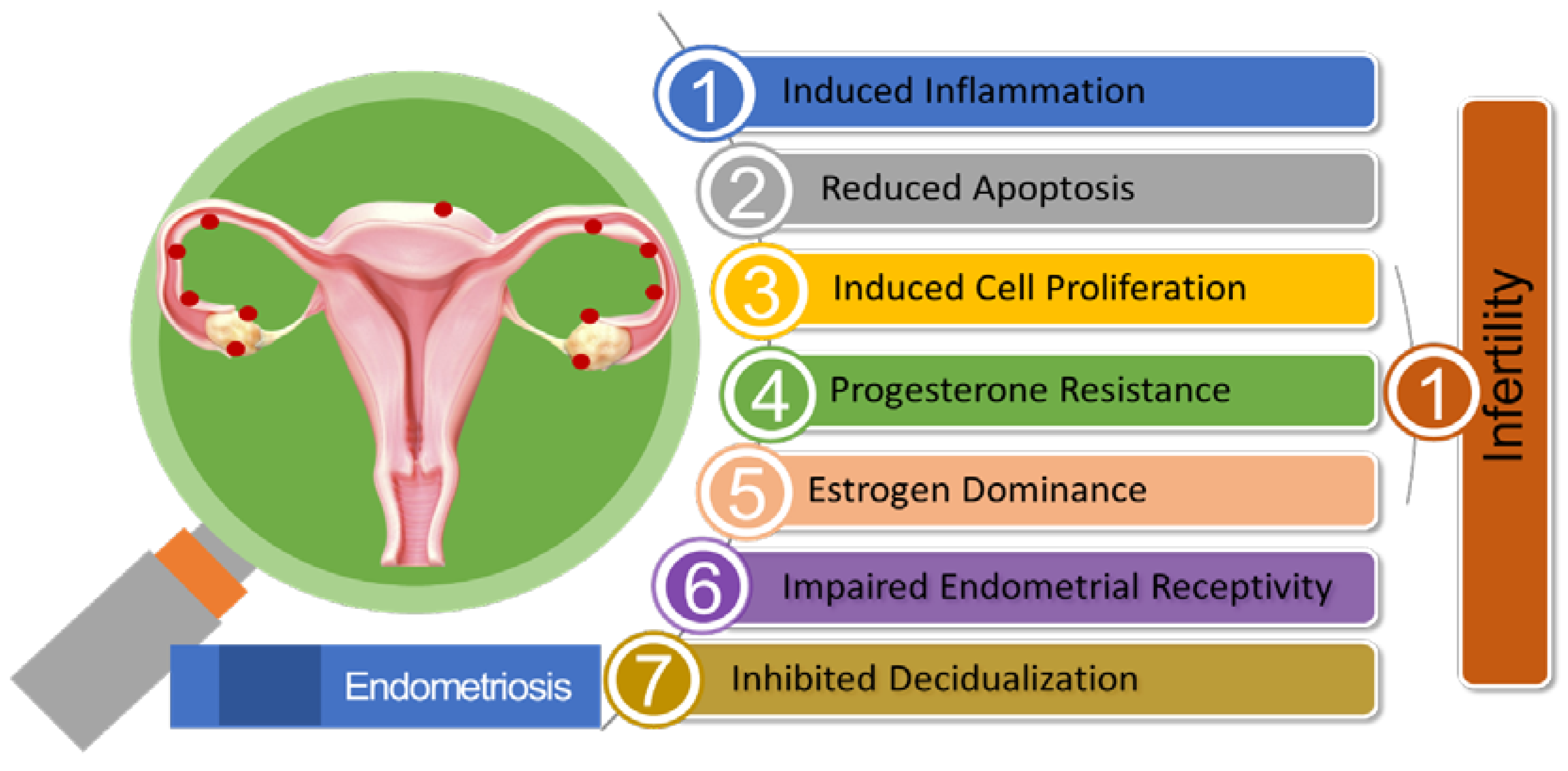 1 Induced Inflammation

2 Reduced Apoptosis

3 Induced Cell Proliferation

4 Progesterone Resistance

5 Estrogen Dominance

6 Impaired Endometrial Receptivity

7 Inhibited Decidualization

Endometriosis

1 Infertility